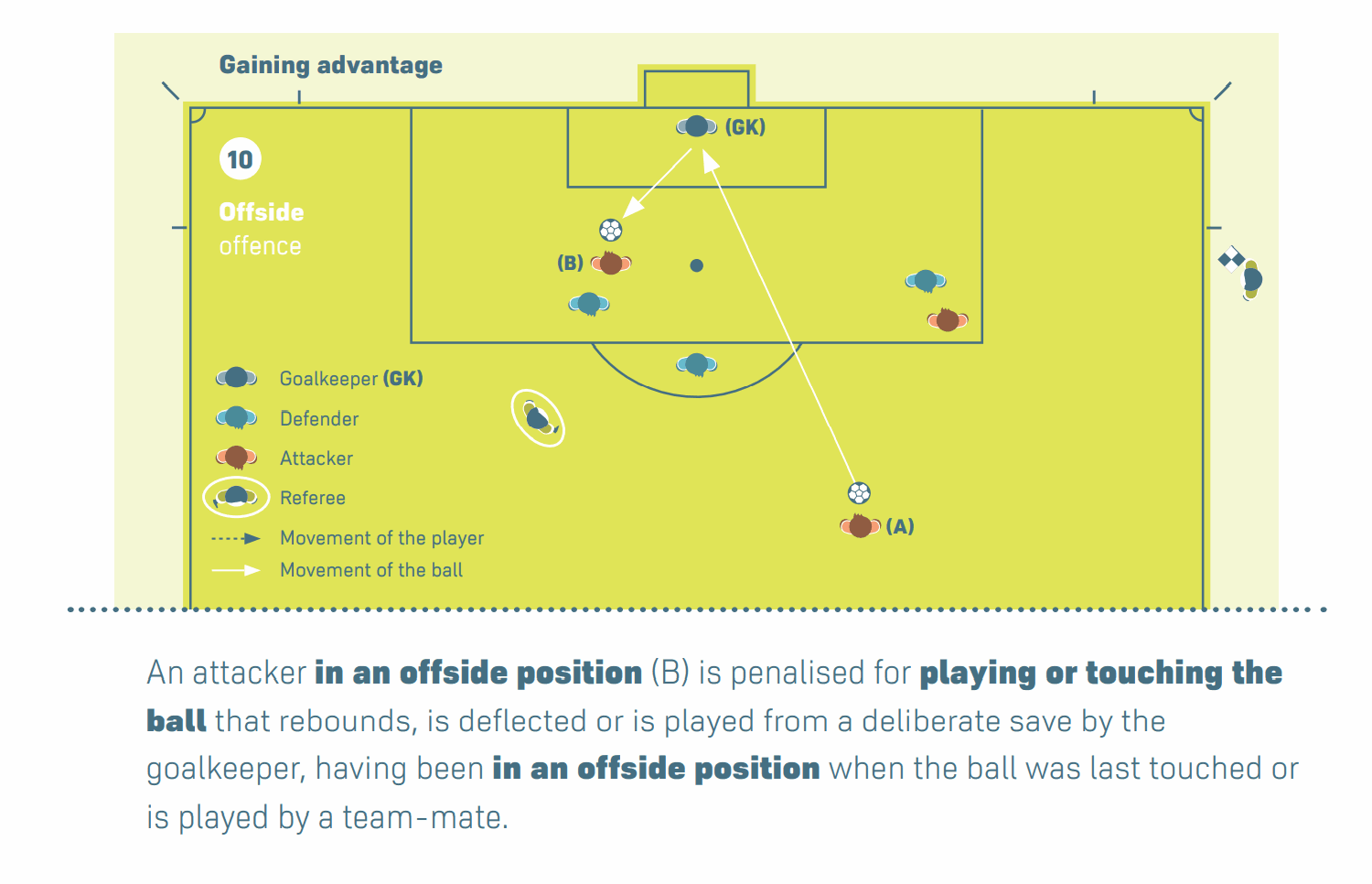 Gaining advantage

10

Offside
offence

(GK)

(B)

(A)

Goalkeeper (GK)
Defender
Attacker
Referee
Movement of the player
Movement of the ball

An attacker in an offside position (B) is penalised for playing or touching the ball that rebounds, is deflected or is played from a deliberate save by the goalkeeper, having been in an offside position when the ball was last touched or is played by a team-mate.